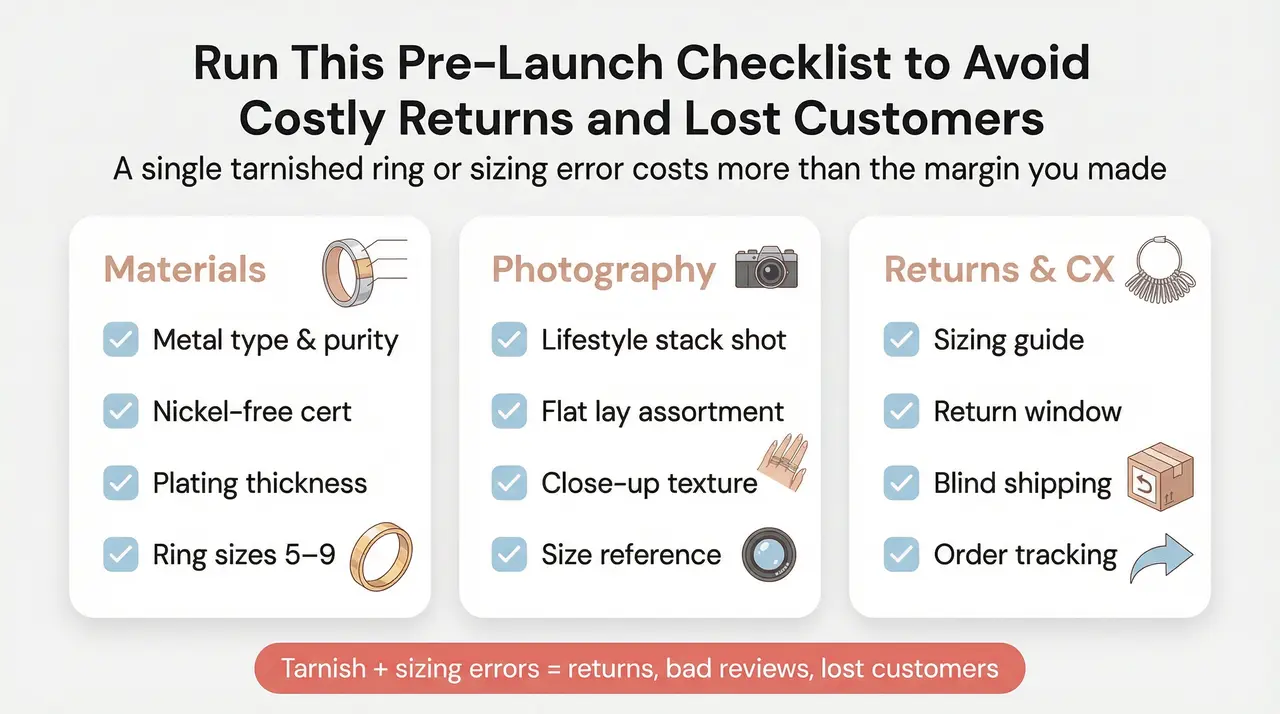 Run This Pre-Launch Checklist to Avoid Costly Returns and Lost Customers

A single tarnished ring or sizing error costs more than the margin you made

Materials

Metal type & purity

Nickel-free cert

Plating thickness

Ring sizes 5–9

Photography

Lifestyle stack shot

Flat lay assortment

Close-up texture

Size reference

Returns & CX

Sizing guide

Return window

Blind shipping

Order tracking

Tarnish + sizing errors = returns, bad reviews, lost customers